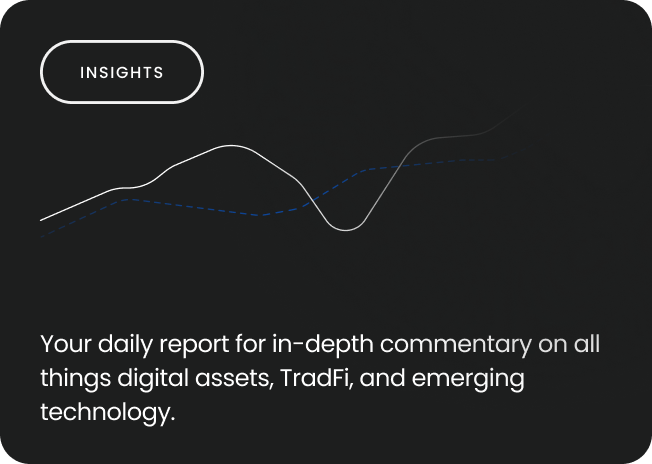 INSIGHTS

Your daily report for in-depth commentary on all things digital assets, TradFi, and emerging technology.